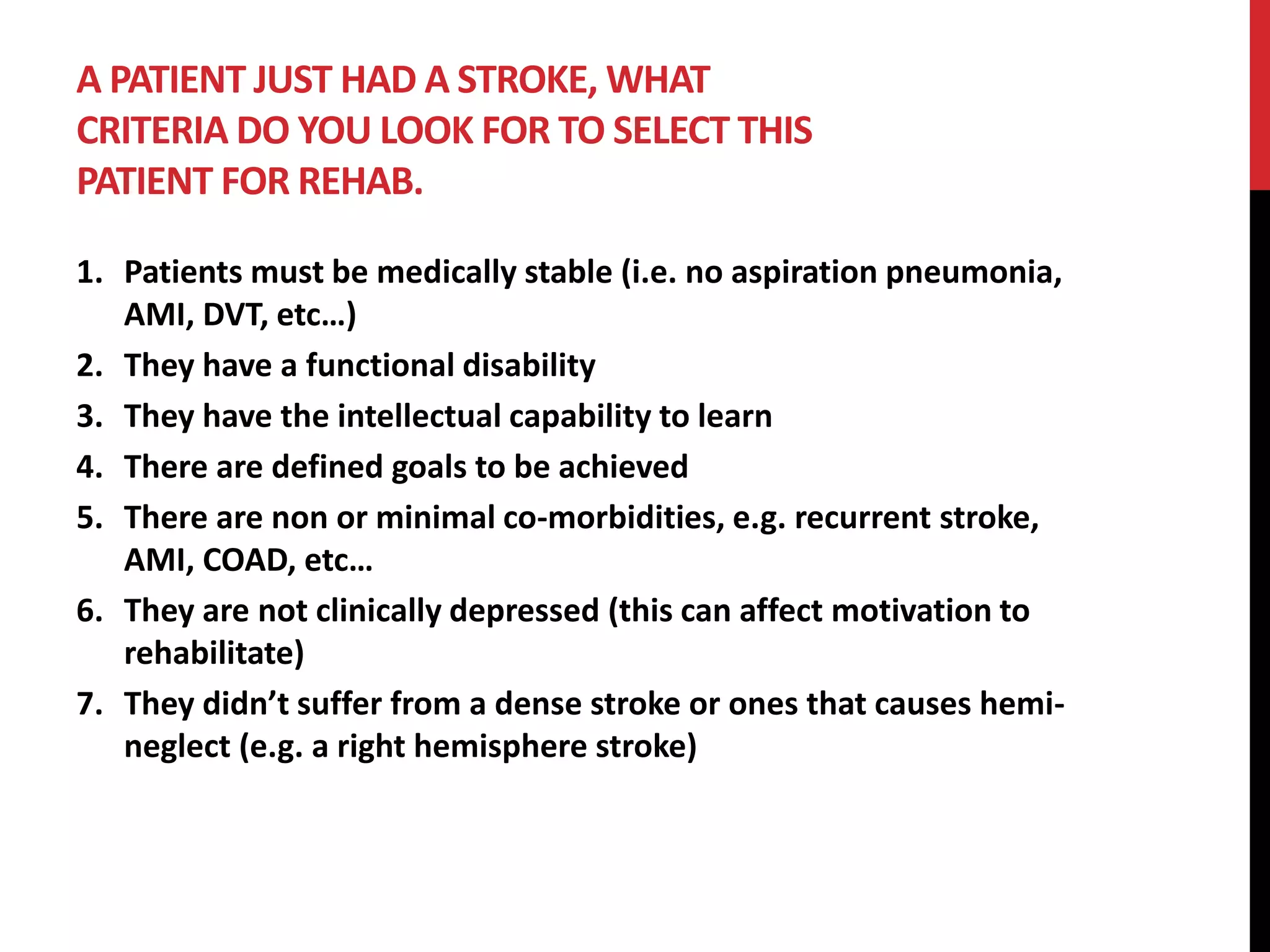 A PATIENT JUST HAD A STROKE, WHAT CRITERIA DO YOU LOOK FOR TO SELECT THIS PATIENT FOR REHAB.

1. Patients must be medically stable (i.e. no aspiration pneumonia, AMI, DVT, etc…)
2. They have a functional disability
3. They have the intellectual capability to learn
4. There are defined goals to be achieved
5. There are non or minimal co-morbidities, e.g. recurrent stroke, AMI, COAD, etc…
6. They are not clinically depressed (this can affect motivation to rehabilitate)
7. They didn’t suffer from a dense stroke or ones that causes hemi-neglect (e.g. a right hemisphere stroke)